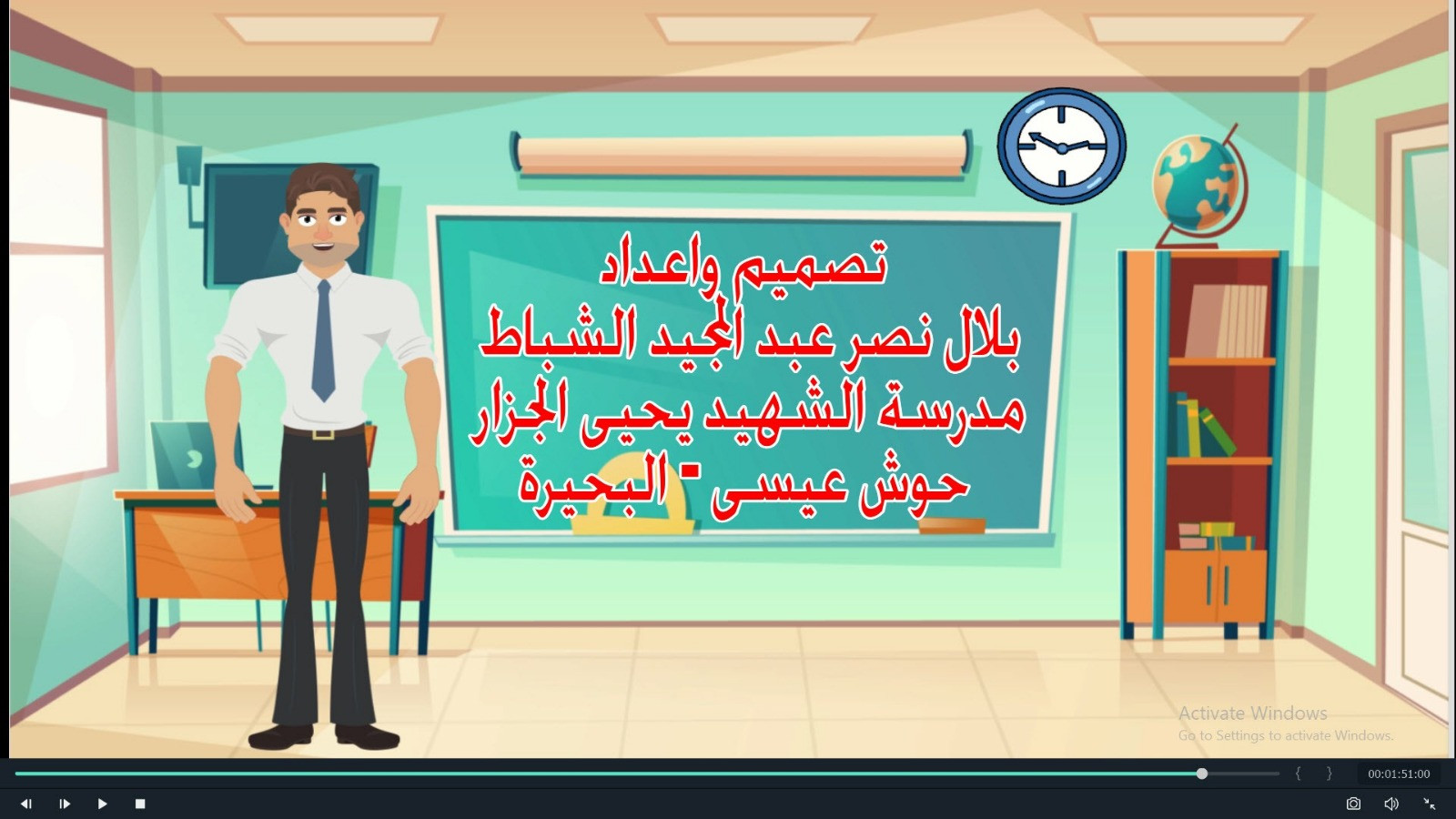 تصميم واعداد
بلال نصر عبد المجيد الشباط
مدرسة الشهيد يحيى الجزار
حوش عيسى - البحيرة

Activate Windows
Go to Settings to activate Windows.

{ }
00:01:51:00